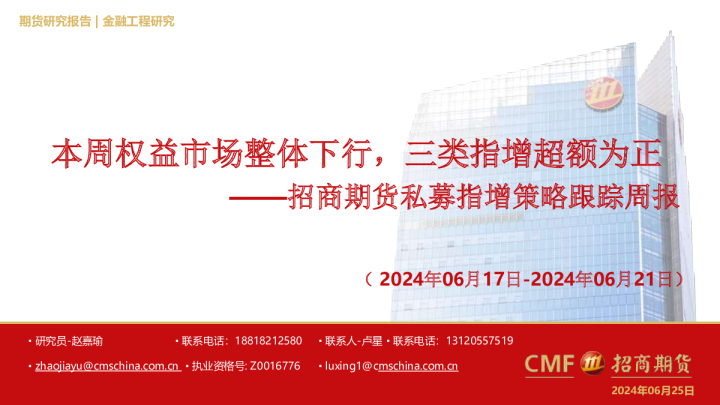 期货研究报告 | 金融工程研究

本周权益市场整体下行，三类指增超额为正
——招商期货私募指增策略跟踪周报

（2024年06月17日-2024年06月21日）

• 研究员-赵嘉瑜 • 联系电话：18818212580 • 联系人-卢星 • 联系电话：13120557519

• zhaojiayu@cmschina.com.cn • 执业资格号: Z0016776 • luxing1@cmschina.com.cn

CMF 招商期货

2024年06月25日